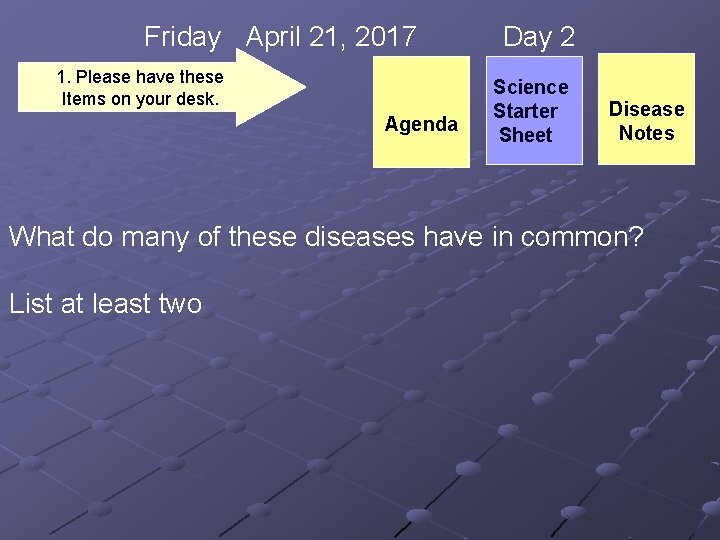 Friday April 21, 2017 Day 2

1. Please have these Items on your desk.

Agenda

Science Starter Sheet

Disease Notes

What do many of these diseases have in common?

List at least two